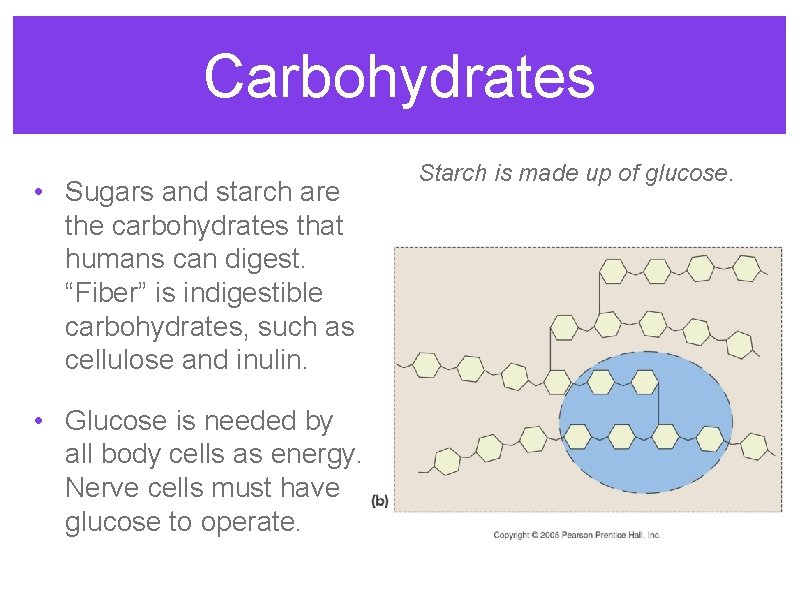 Carbohydrates

• Sugars and starch are the carbohydrates that humans can digest. “Fiber” is indigestible carbohydrates, such as cellulose and inulin.

• Glucose is needed by all body cells as energy. Nerve cells must have glucose to operate.

Starch is made up of glucose.

(b)

Copyright © 2005 Pearson Prentice Hall, Inc.